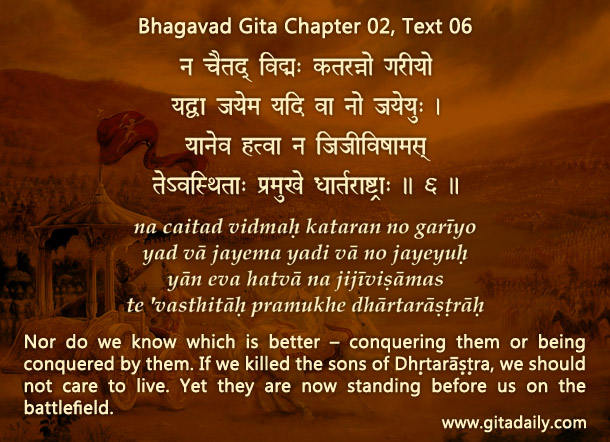 Bhagavad Gita Chapter 02, Text 06

न चैतद् विद्मः कतरन्नो गरीयो
यद्वा जयेम यदि वा नो जयेयुः ।
यानेव हत्वा न जिजीविषामस्
तेऽवस्थिताः प्रमुखे धार्तराष्ट्राः ॥ ६ ॥

na caitad vidmaḥ kataran no garīyo
yad vā jayema yadi vā no jayeyuḥ
yān eva hatvā na jijīviṣāmas
te 'vasthitāḥ pramukhe dhārtarāṣṭrāḥ

Nor do we know which is better – conquering them or being conquered by them. If we killed the sons of Dhṛtarāṣṭra, we should not care to live. Yet they are now standing before us on the battlefield.

www.gitadaily.com